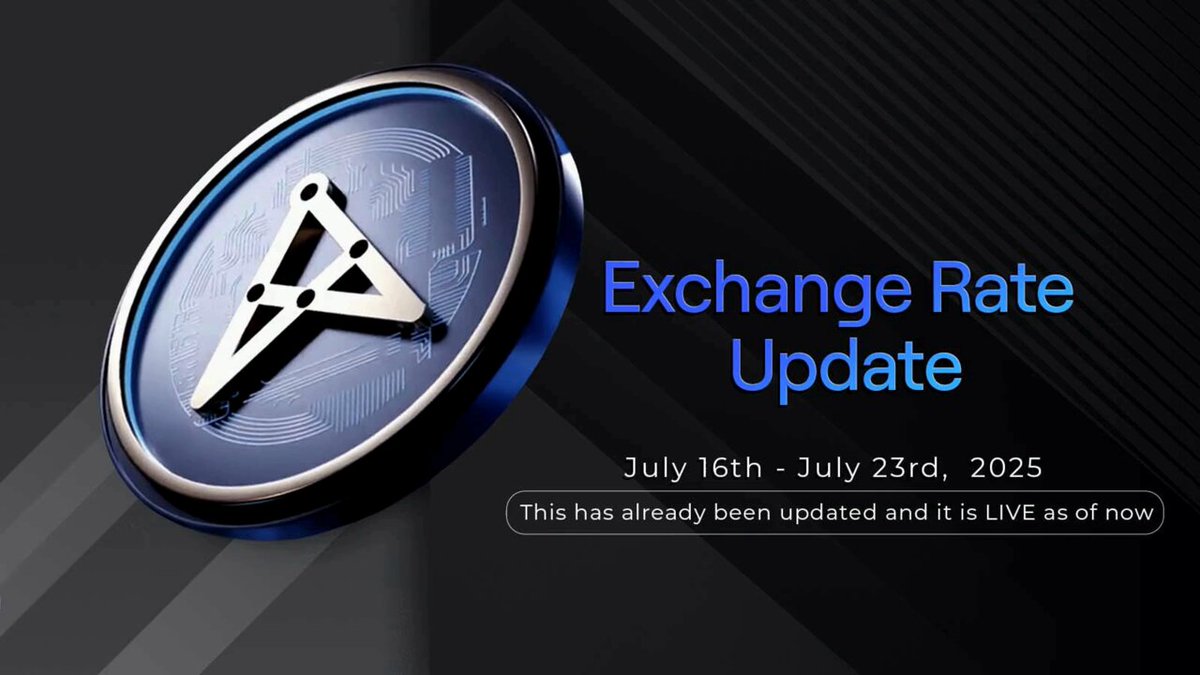 Exchange Rate Update

July 16th - July 23rd, 2025

This has already been updated and it is LIVE as of now